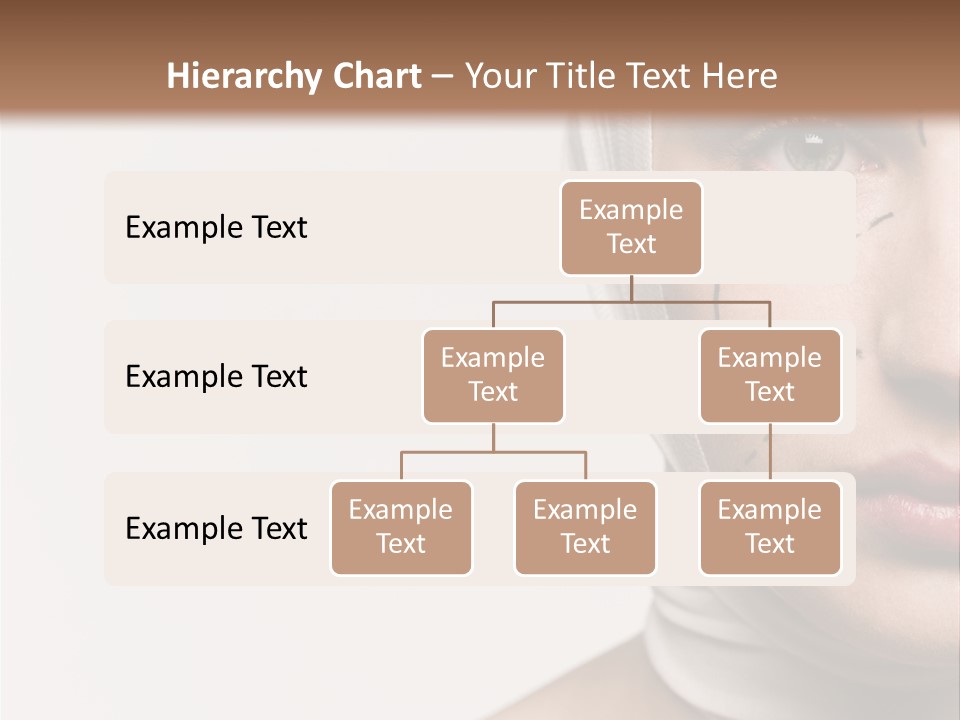 Hierarchy Chart – Your Title Text Here

Example Text

Example Text

Example Text

Example Text

Example Text

Example Text

Example Text

Example Text

Example Text